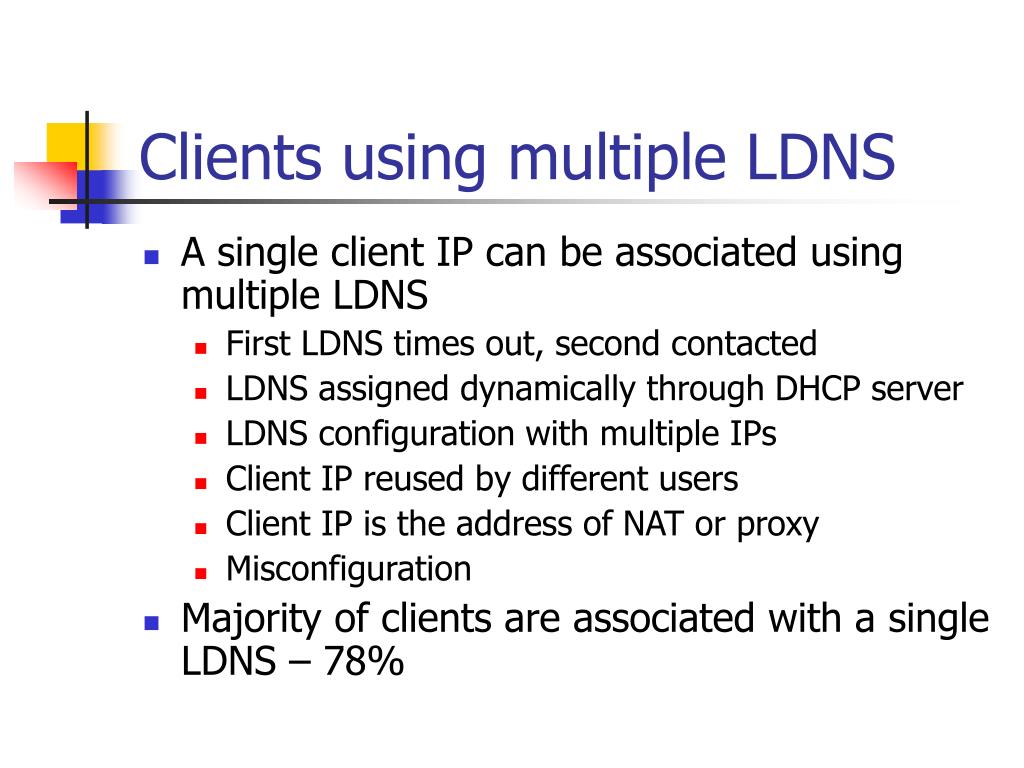 Clients using multiple LDNS

- A single client IP can be associated using multiple LDNS
  - First LDNS times out, second contacted
  - LDNS assigned dynamically through DHCP server
  - LDNS configuration with multiple IPs
  - Client IP reused by different users
  - Client IP is the address of NAT or proxy
  - Misconfiguration
- Majority of clients are associated with a single LDNS – 78%